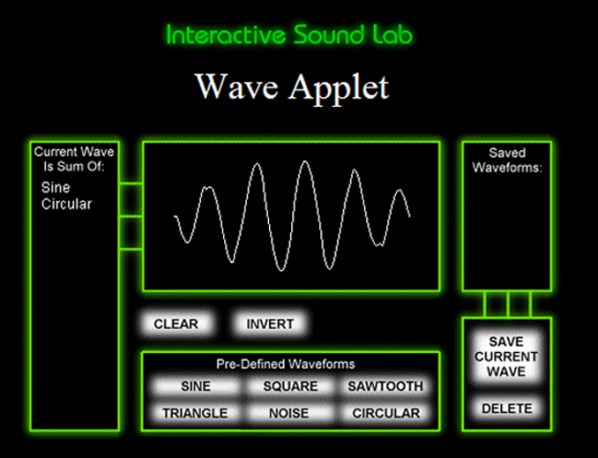 Interactive Sound Lab

Wave Applet

Current Wave Is Sum Of:

Sine
Circular

Saved Waveforms:

CLEAR

INVERT

Pre-Defined Waveforms

SINE

SQUARE

SAWTOOTH

TRIANGLE

NOISE

CIRCULAR

SAVE CURRENT WAVE

DELETE